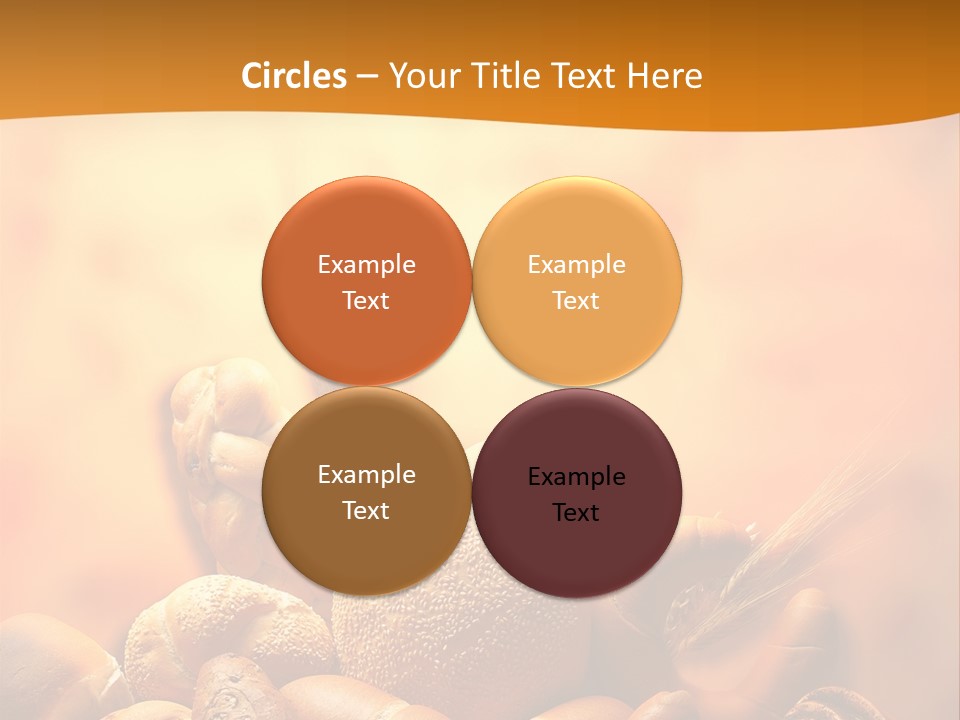 Circles – Your Title Text Here

Example Text

Example Text

Example Text

Example Text